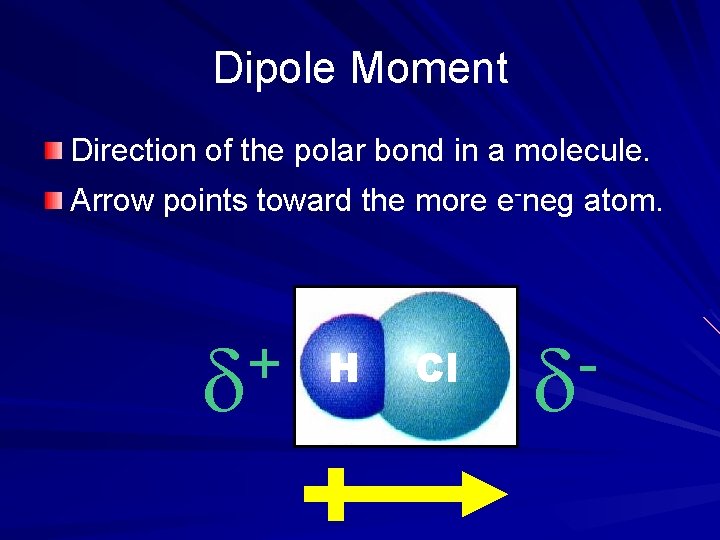 Dipole Moment

Direction of the polar bond in a molecule.

Arrow points toward the more $e^-$neg atom.

$\delta^+$ H Cl $\delta^-$